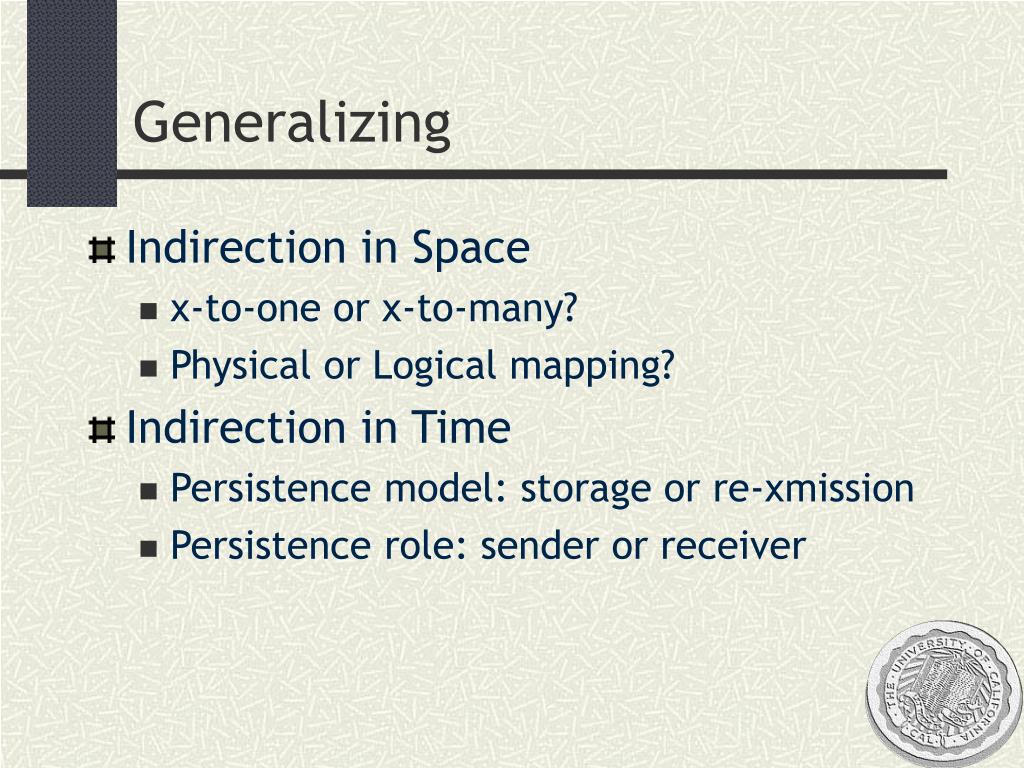 Generalizing

Indirection in Space

x-to-one or x-to-many?

Physical or Logical mapping?

Indirection in Time

Persistence model: storage or re-xmission

Persistence role: sender or receiver

THE UNIVERSITY OF CALIFORNIA

CAL